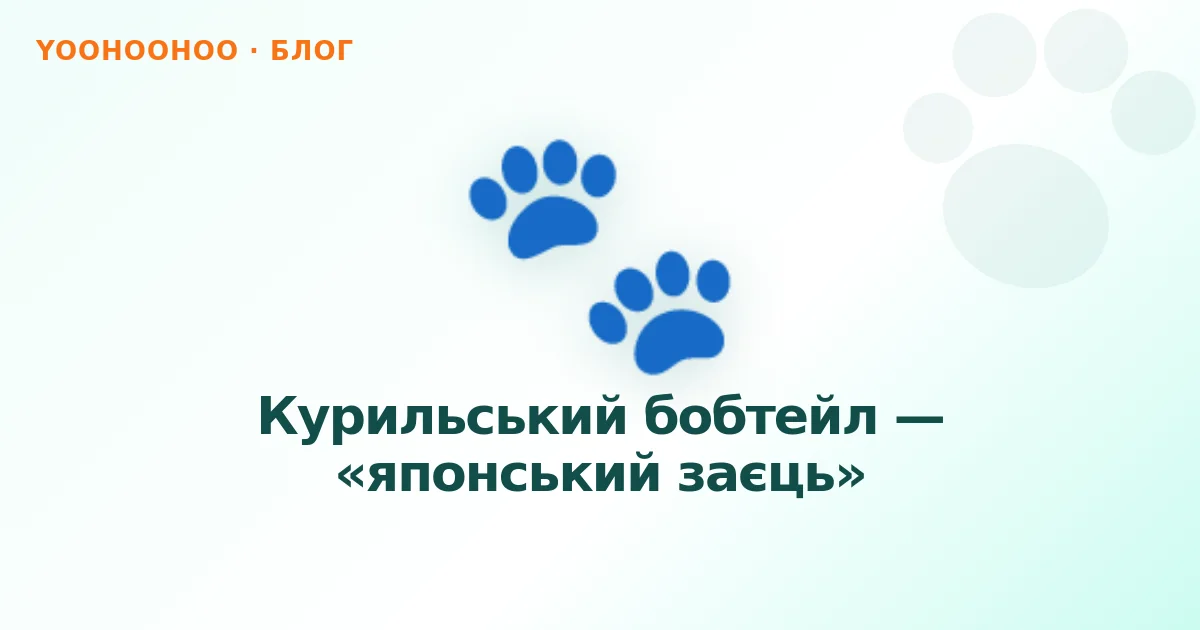 YOOHOOHOO · БЛОГ

Курильський бобтейл — «японський заєць»